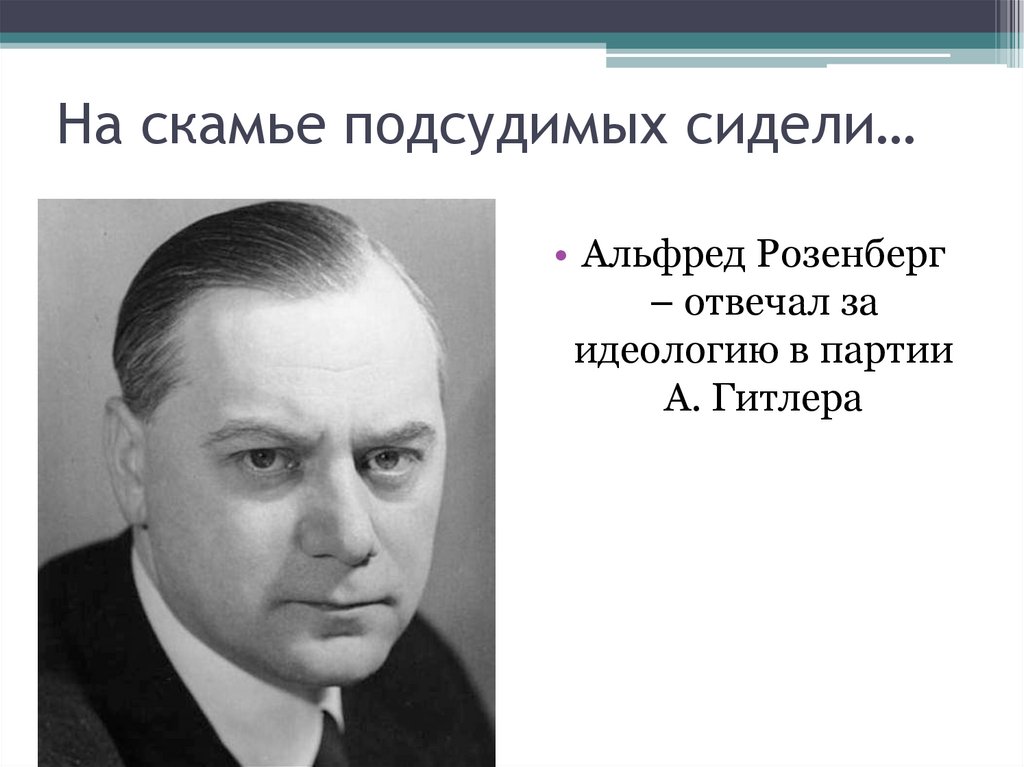 На скамье подсудимых сидели…

• Альфред Розенберг – отвечал за идеологию в партии А. Гитлера